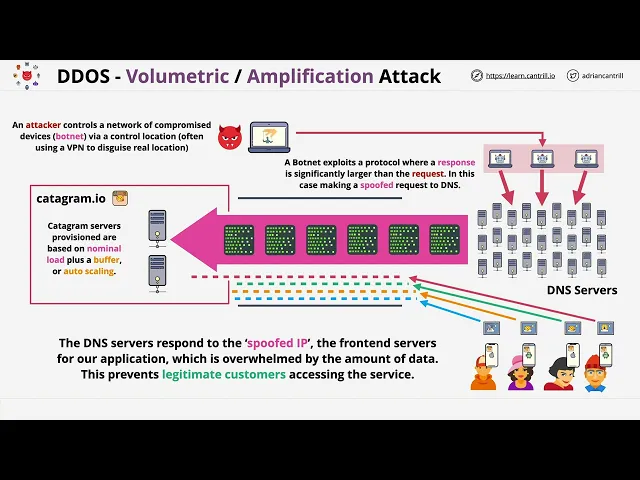 DDOS - Volumetric / Amplification Attack

https://learn.cantrill.io

adriancantrill

An attacker controls a network of compromised devices (botnet) via a control location (often using a VPN to disguise real location)

A Botnet exploits a protocol where a response is significantly larger than the request. In this case making a spoofed request to DNS.

catagram.io

Catagram servers provisioned are based on nominal load plus a buffer, or auto scaling.

DNS Servers

The DNS servers respond to the 'spoofed IP', the frontend servers for our application, which is overwhelmed by the amount of data. This prevents legitimate customers accessing the service.